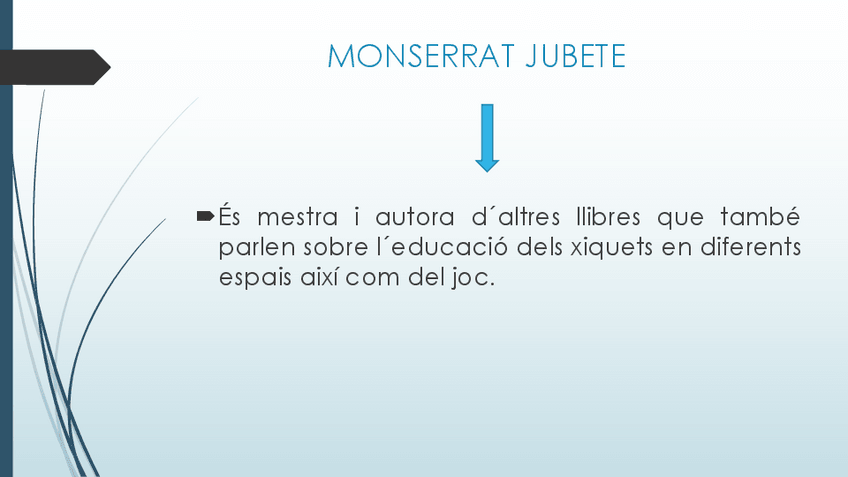 MONSERRAT JUBETE

És mestra i autora d´altres llibres que també parlen sobre l´educació dels xiquets en diferents espais així com del joc.